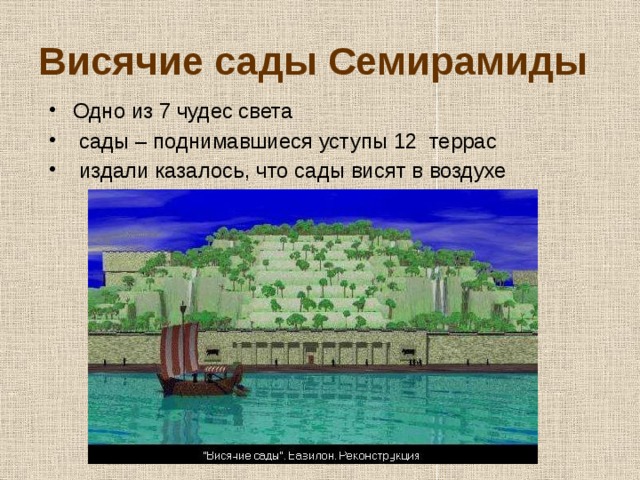 Висячие сады Семирамиды

• Одно из 7 чудес света
• сады – поднимавшиеся уступы 12 террас
• издали казалось, что сады висят в воздухе

"Висячие сады". Вавилон. Реконструкция